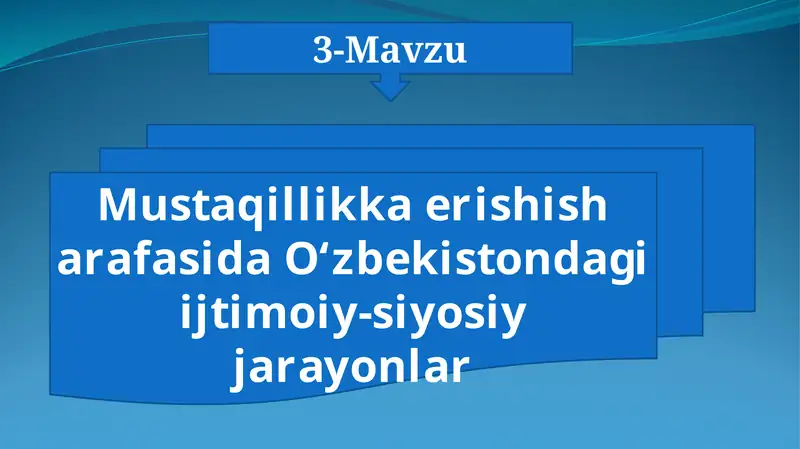 3-Mavzu

Mustaqillikka erishish arafasida O‘zbekistondagi ijtimoiy-siyosiy jarayonlar